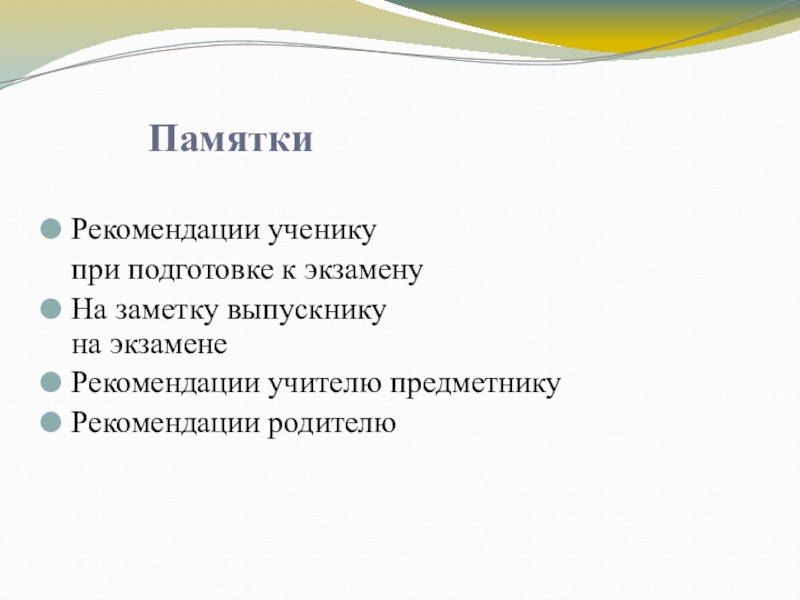 Памятки

Рекомендации ученику при подготовке к экзамену

На заметку выпускнику на экзамене

Рекомендации учителю предметнику

Рекомендации родителю